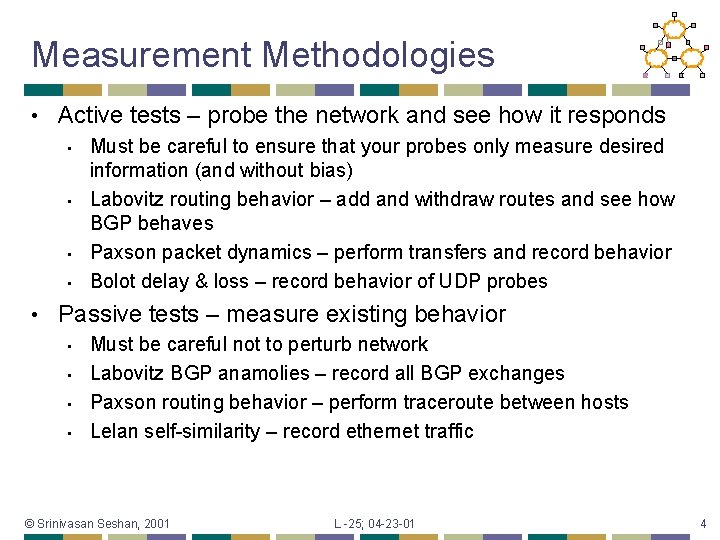 Measurement Methodologies

• Active tests – probe the network and see how it responds
  • Must be careful to ensure that your probes only measure desired information (and without bias)
  • Labovitz routing behavior – add and withdraw routes and see how BGP behaves
  • Paxson packet dynamics – perform transfers and record behavior
  • Bolot delay & loss – record behavior of UDP probes
• Passive tests – measure existing behavior
  • Must be careful not to perturb network
  • Labovitz BGP anamolies – record all BGP exchanges
  • Paxson routing behavior – perform traceroute between hosts
  • Lelan self-similarity – record ethernet traffic

© Srinivasan Seshan, 2001

L -25; 04-23-01

4